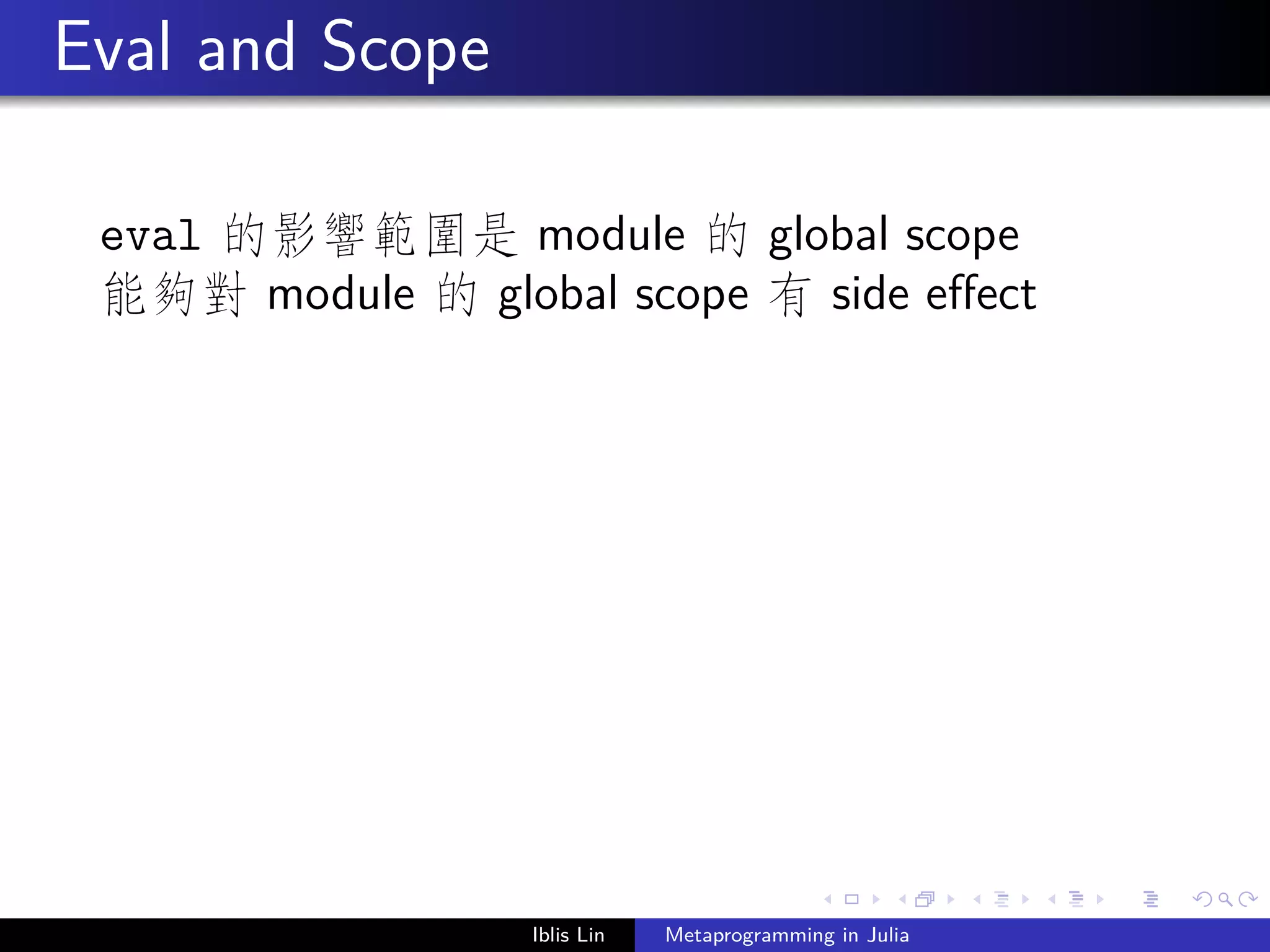 Eval and Scope

eval 的影響範圍是 module 的 global scope
能夠對 module 的 global scope 有 side effect

Iblis Lin Metaprogramming in Julia